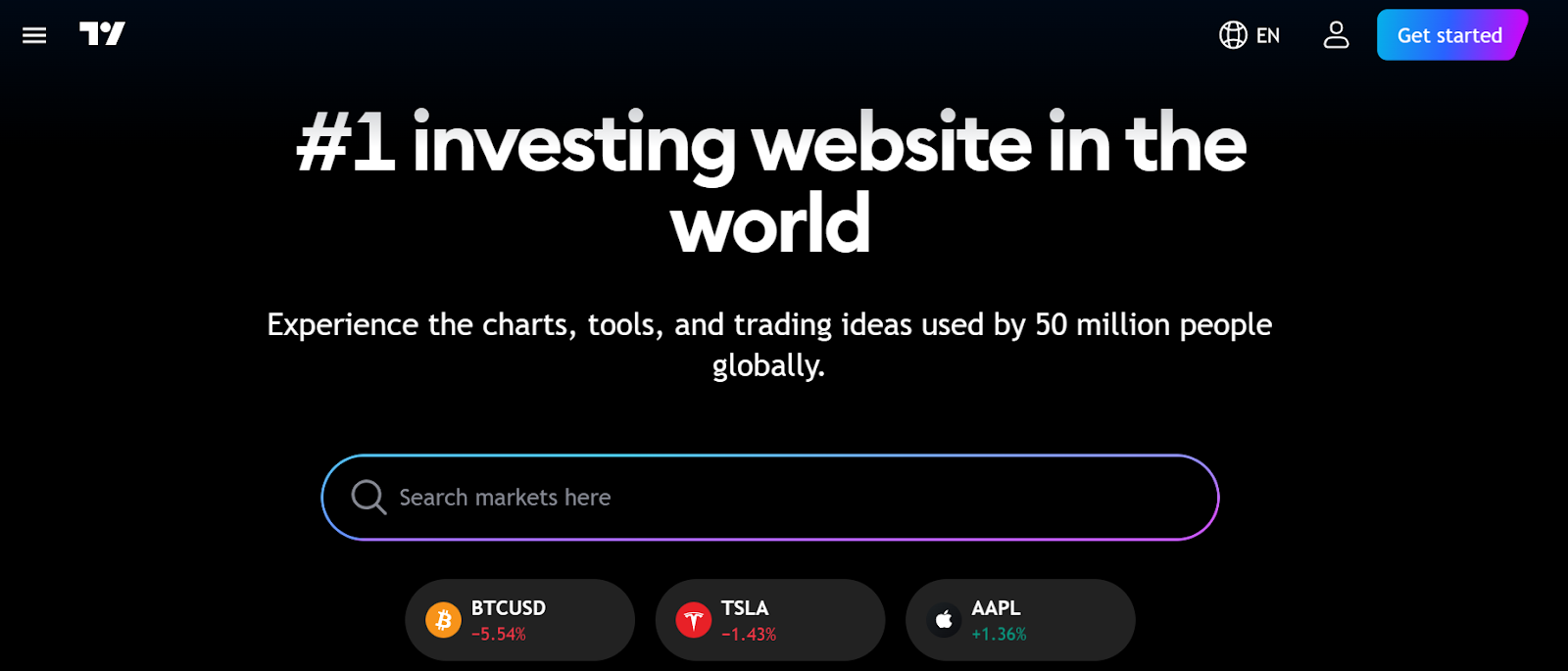 EN

Get started

#1 investing website in the world

Experience the charts, tools, and trading ideas used by 50 million people globally.

Search markets here

BTCUSD
−5.54%

TSLA
−1.43%

AAPL
+1.36%